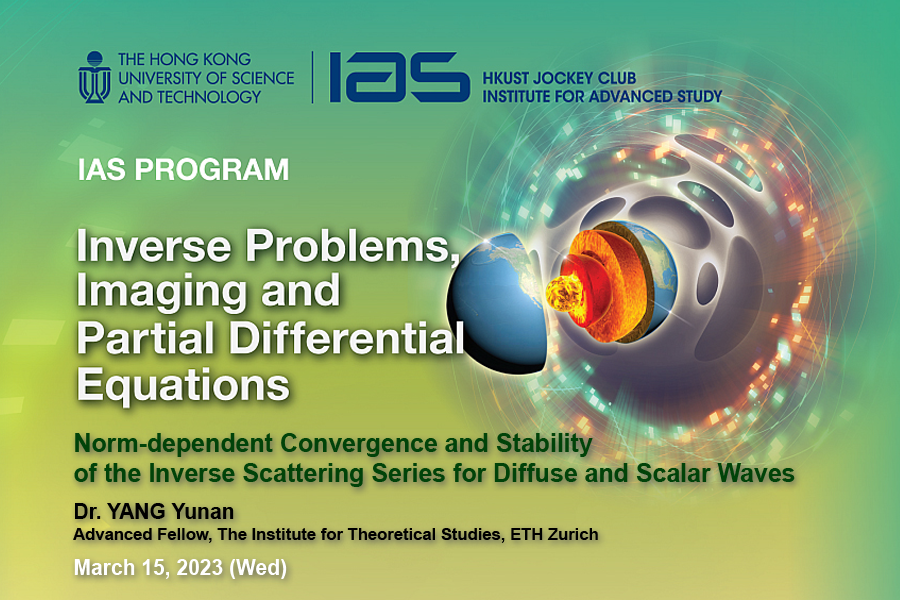 THE HONG KONG UNIVERSITY OF SCIENCE AND TECHNOLOGY

IAS

HKUST JOCKEY CLUB INSTITUTE FOR ADVANCED STUDY

IAS PROGRAM

Inverse Problems, Imaging and Partial Differential Equations

Norm-dependent Convergence and Stability of the Inverse Scattering Series for Diffuse and Scalar Waves

Dr. YANG Yunan

Advanced Fellow, The Institute for Theoretical Studies, ETH Zurich

March 15, 2023 (Wed)